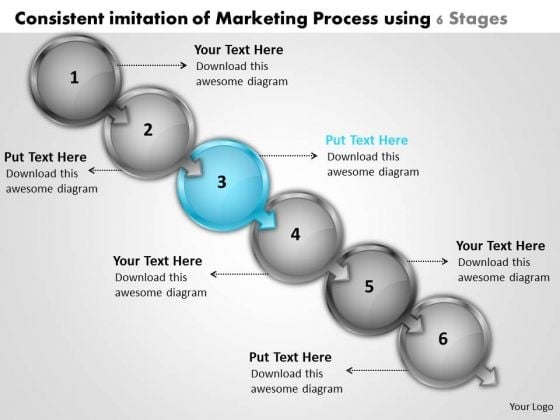 Consistent imitation of Marketing Process using 6 Stages

1

Your Text Here
Download this awesome diagram

2

Put Text Here
Download this awesome diagram

3

Put Text Here
Download this awesome diagram

4

Your Text Here
Download this awesome diagram

5

Your Text Here
Download this awesome diagram

6

Put Text Here
Download this awesome diagram

Your Logo